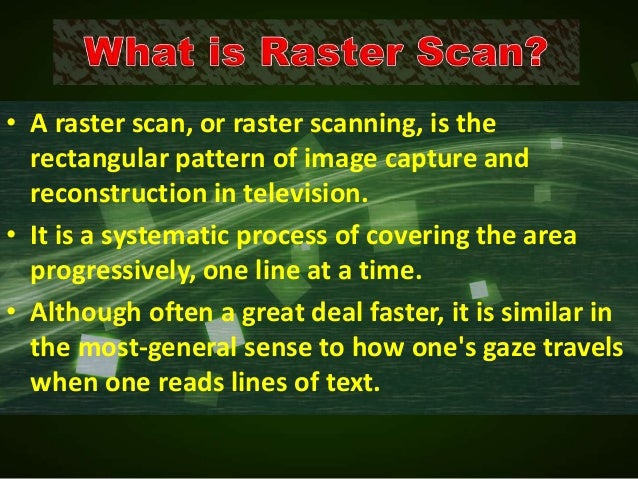 What is Raster Scan?

• A raster scan, or raster scanning, is the rectangular pattern of image capture and reconstruction in television.

• It is a systematic process of covering the area progressively, one line at a time.

• Although often a great deal faster, it is similar in the most-general sense to how one's gaze travels when one reads lines of text.